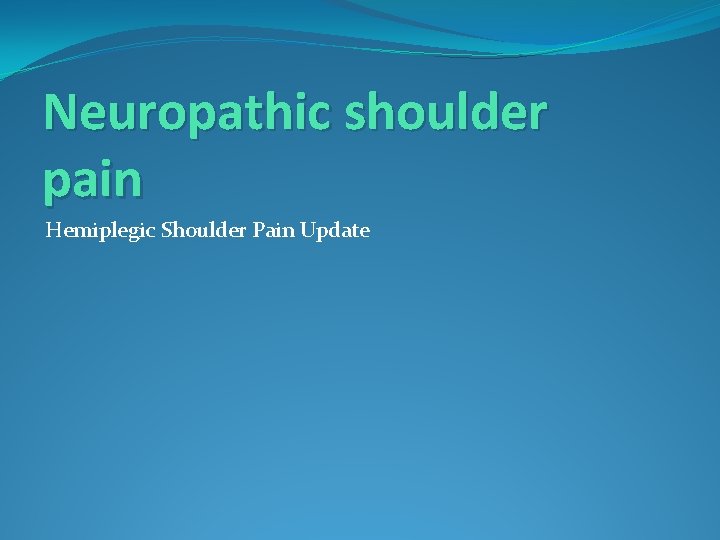 Neuropathic shoulder pain

Hemiplegic Shoulder Pain Update